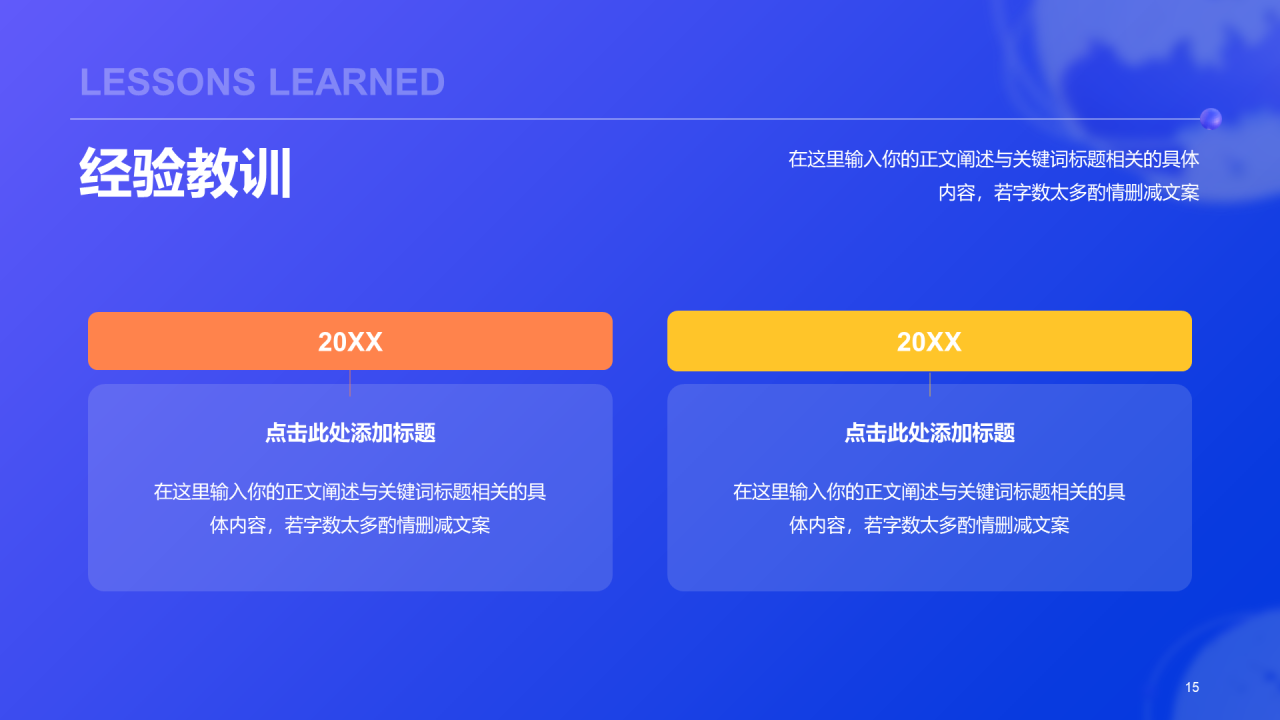 LESSONS LEARNED

经验教训

在这里输入你的正文阐述与关键词标题相关的具体内容，若字数太多酌情删减文案

20XX

点击此处添加标题

在这里输入你的正文阐述与关键词标题相关的具体内容，若字数太多酌情删减文案

20XX

点击此处添加标题

在这里输入你的正文阐述与关键词标题相关的具体内容，若字数太多酌情删减文案

15